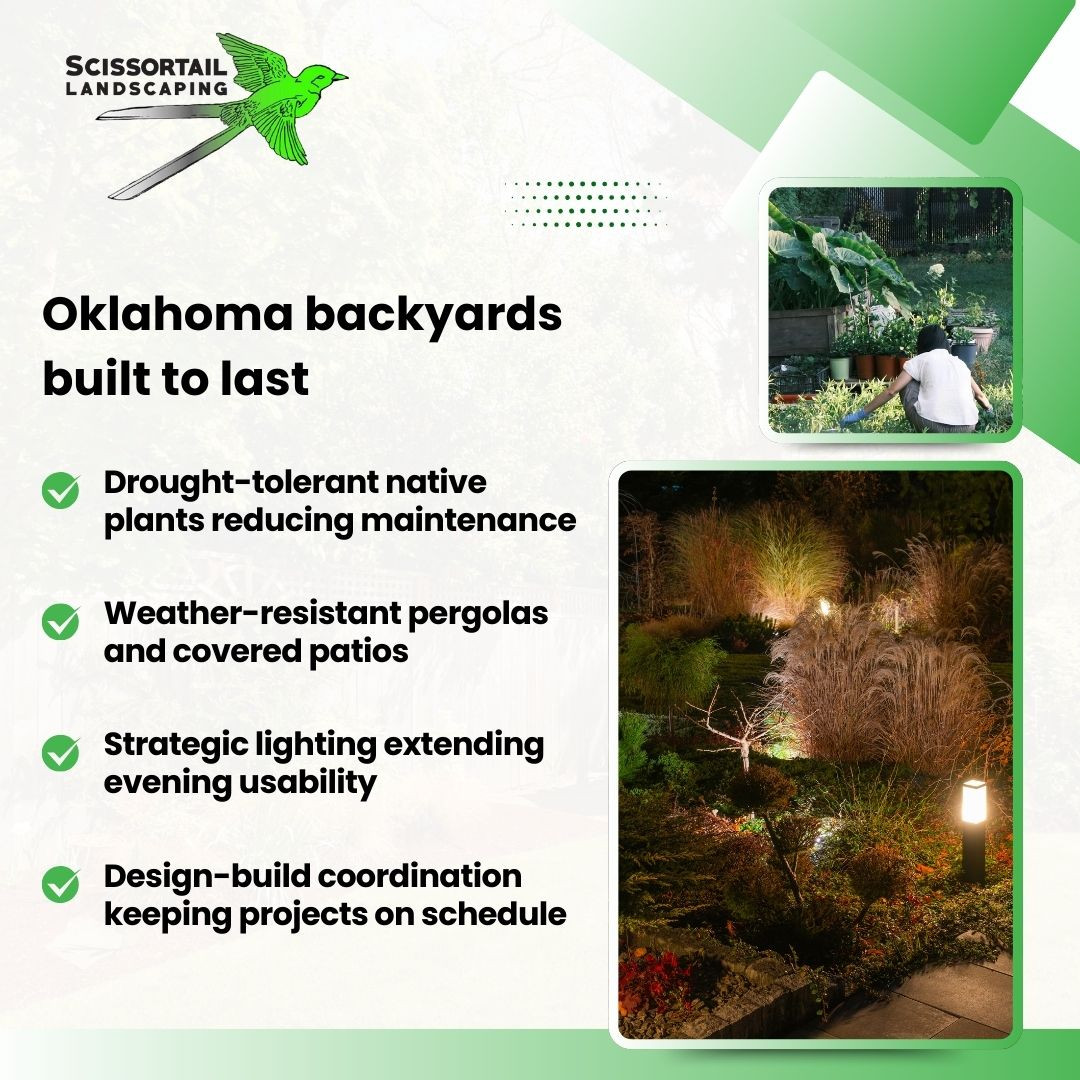 SCISSORTAIL LANDSCAPING

Oklahoma backyards built to last

Drought-tolerant native plants reducing maintenance

Weather-resistant pergolas and covered patios

Strategic lighting extending evening usability

Design-build coordination keeping projects on schedule